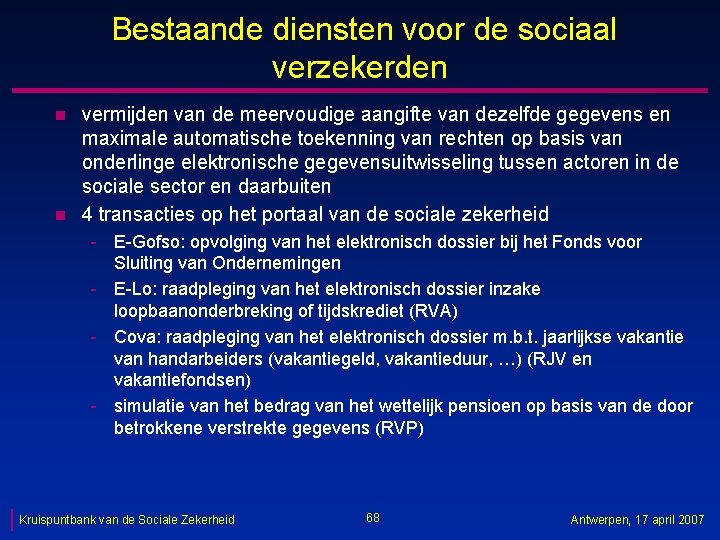 Bestaande diensten voor de sociaal verzekerden

- vermijden van de meervoudige aangifte van dezelfde gegevens en maximale automatische toekenning van rechten op basis van onderlinge elektronische gegevensuitwisseling tussen actoren in de sociale sector en daarbuiten
- 4 transacties op het portaal van de sociale zekerheid
  - E-Gofso: opvolging van het elektronisch dossier bij het Fonds voor Sluiting van Ondernemingen
  - E-Lo: raadpleging van het elektronisch dossier inzake loopbaanonderbreking of tijdskrediet (RVA)
  - Cova: raadpleging van het elektronisch dossier m.b.t. jaarlijkse vakantie van handarbeiders (vakantiegeld, vakantieduur, …) (RJV en vakantiefondsen)
  - simulatie van het bedrag van het wettelijk pensioen op basis van de door betrokkene verstrekte gegevens (RVP)

Kruispuntbank van de Sociale Zekerheid
68
Antwerpen, 17 april 2007